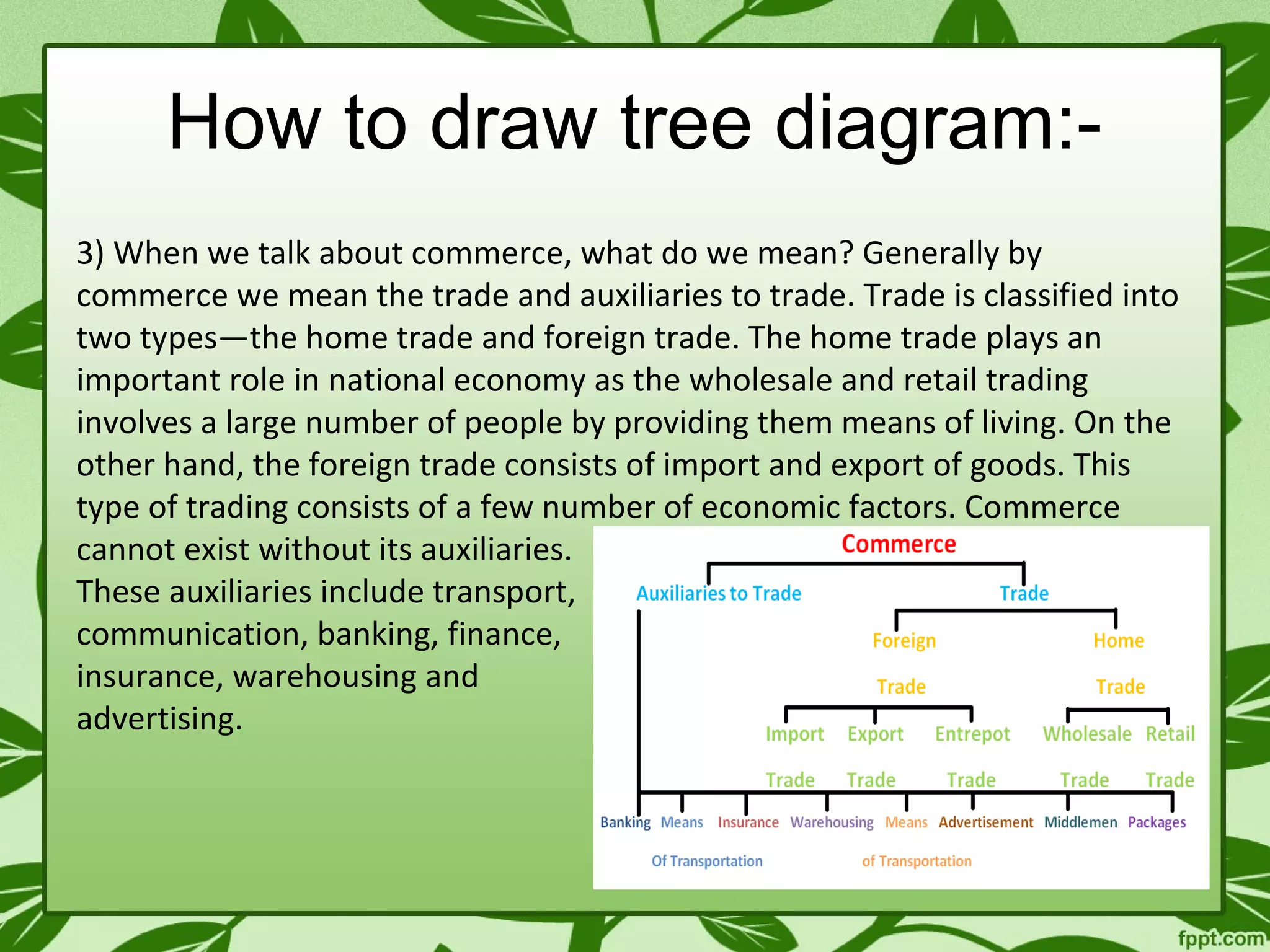 How to draw tree diagram:-

3) When we talk about commerce, what do we mean? Generally by commerce we mean the trade and auxiliaries to trade. Trade is classified into two types—the home trade and foreign trade. The home trade plays an important role in national economy as the wholesale and retail trading involves a large number of people by providing them means of living. On the other hand, the foreign trade consists of import and export of goods. This type of trading consists of a few number of economic factors. Commerce cannot exist without its auxiliaries. These auxiliaries include transport, communication, banking, finance, insurance, warehousing and advertising.

Commerce

Auxiliaries to Trade

Trade

Foreign Trade

Home Trade

Import Trade

Export Trade

Entrepot Trade

Wholesale Trade

Retail Trade

Banking

Means Of Transportation

Insurance

Warehousing

Means of Transportation

Advertisement

Middlemen

Packages

fppt.com